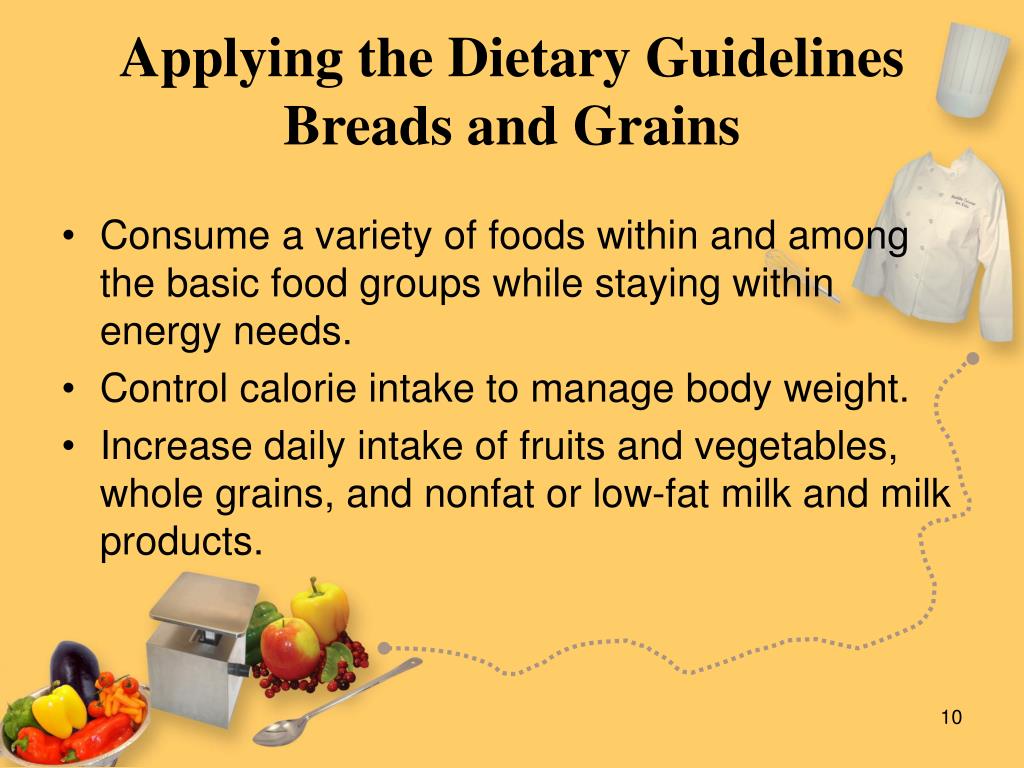 Applying the Dietary Guidelines
Breads and Grains

• Consume a variety of foods within and among the basic food groups while staying within energy needs.
• Control calorie intake to manage body weight.
• Increase daily intake of fruits and vegetables, whole grains, and nonfat or low-fat milk and milk products.

10